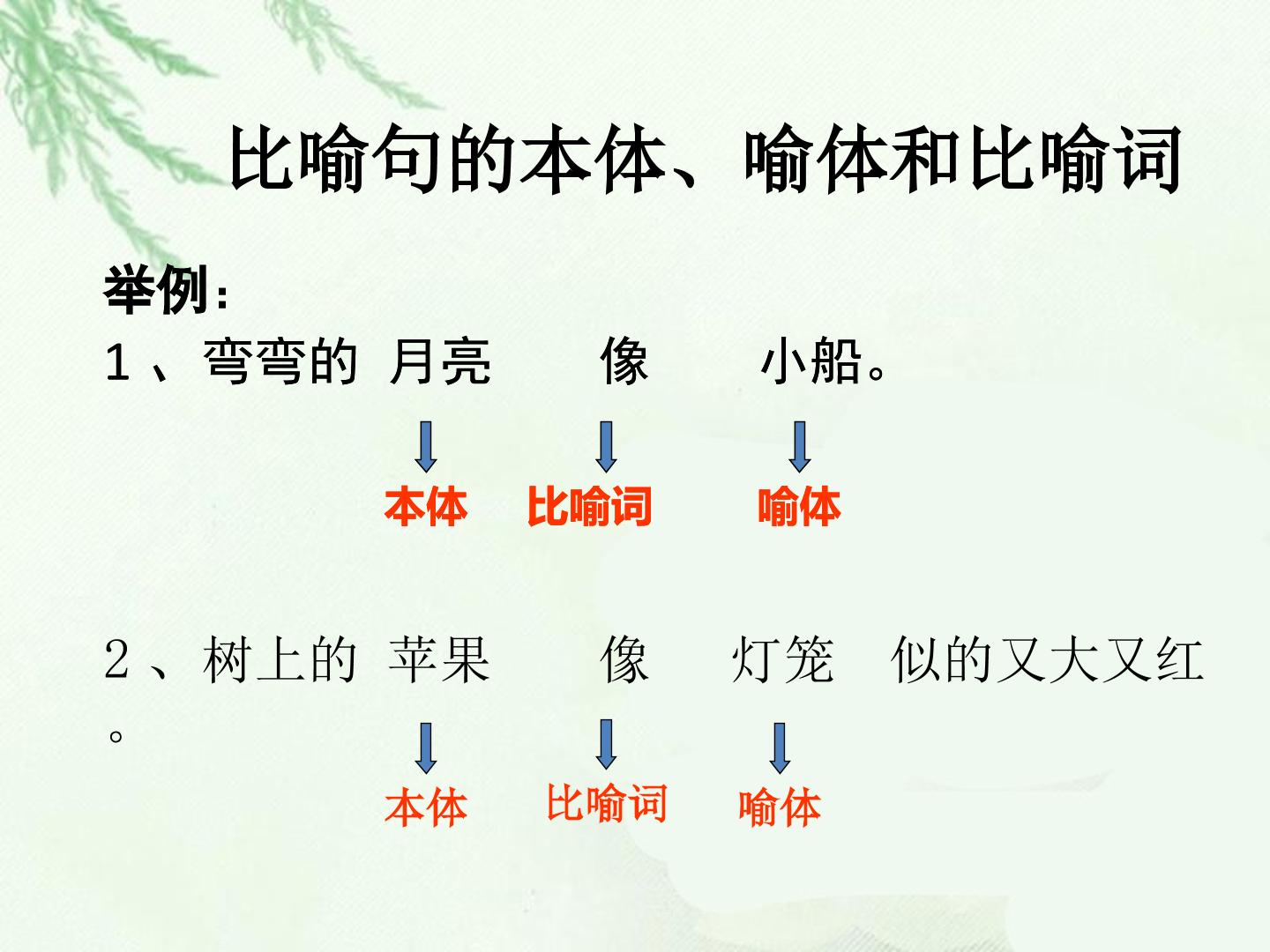 比喻句的本体、喻体和比喻词

举例:

1、弯弯的 月亮 像 小船。

本体 比喻词 喻体

2、树上的 苹果 像 灯笼 似的又大又红。

本体 比喻词 喻体